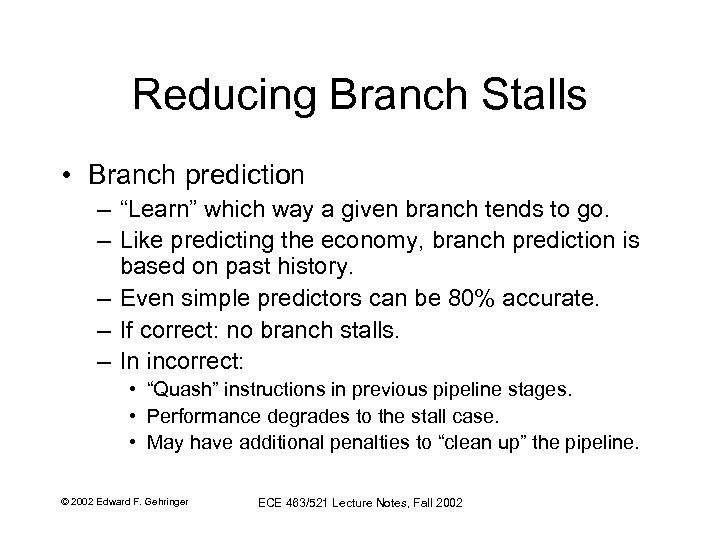 Reducing Branch Stalls

• Branch prediction
– “Learn” which way a given branch tends to go.
– Like predicting the economy, branch prediction is based on past history.
– Even simple predictors can be 80% accurate.
– If correct: no branch stalls.
– In incorrect:
• “Quash” instructions in previous pipeline stages.
• Performance degrades to the stall case.
• May have additional penalties to “clean up” the pipeline.

© 2002 Edward F. Gehringer

ECE 463/521 Lecture Notes, Fall 2002